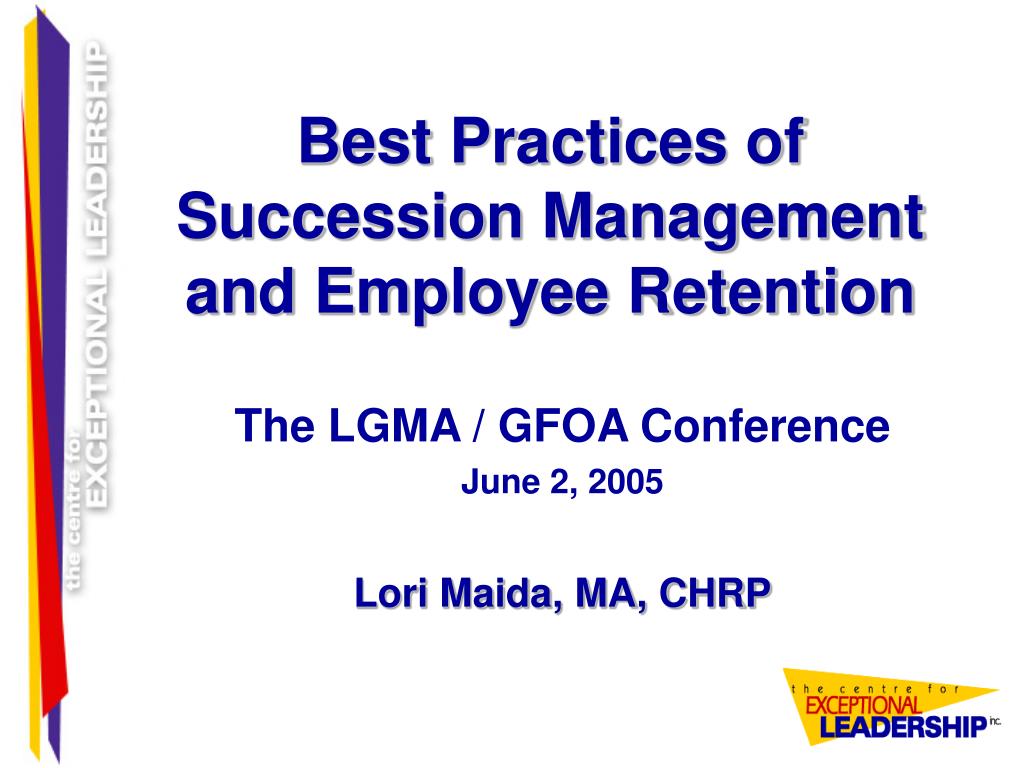 the centre for EXCEPTIONAL LEADERSHIP

Best Practices of Succession Management and Employee Retention

The LGMA / GFOA Conference

June 2, 2005

Lori Maida, MA, CHRP

the centre for EXCEPTIONAL LEADERSHIP inc.